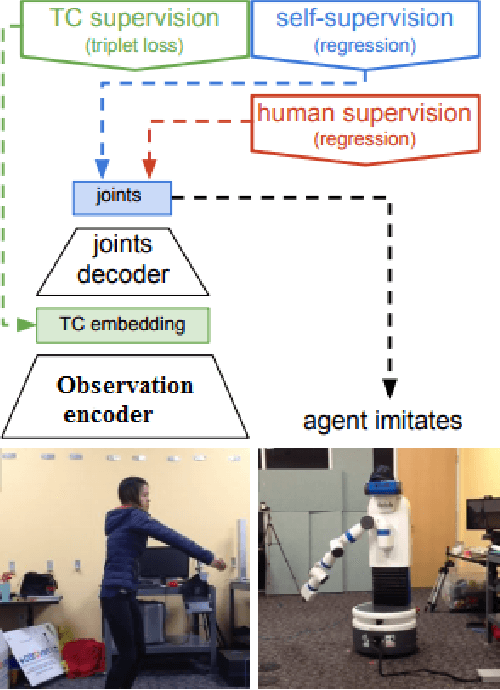 TC supervision
(triplet loss)

self-supervision
(regression)

human supervision
(regression)

joints

joints decoder

TC embedding

Observation encoder

agent imitates